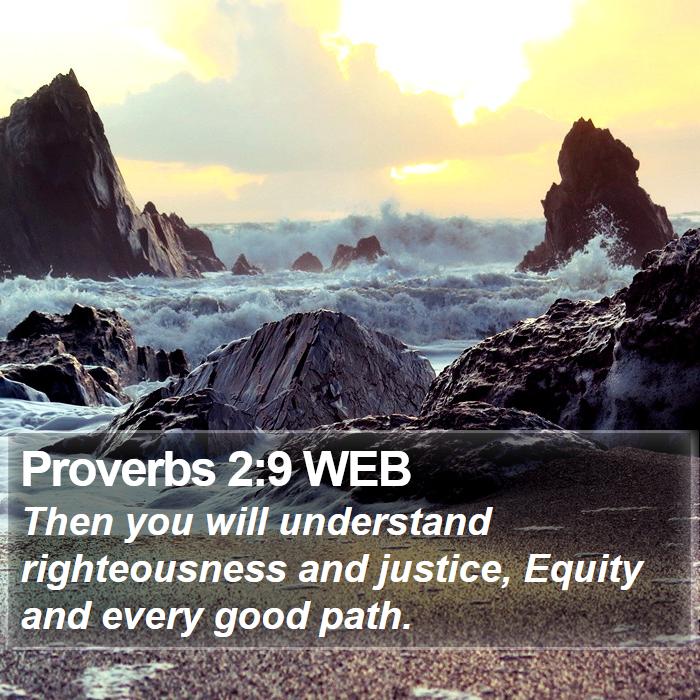 Proverbs 2:9 WEB

Then you will understand righteousness and justice, Equity and every good path.